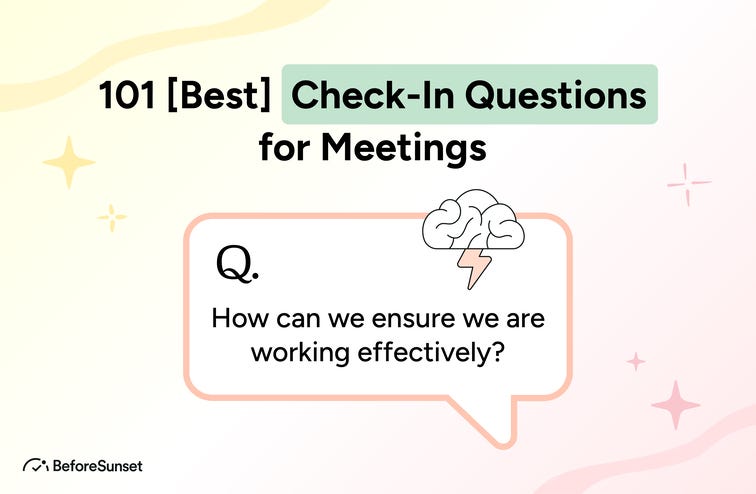 101 [Best] Check-In Questions for Meetings

Q.

How can we ensure we are working effectively?

BeforeSunset